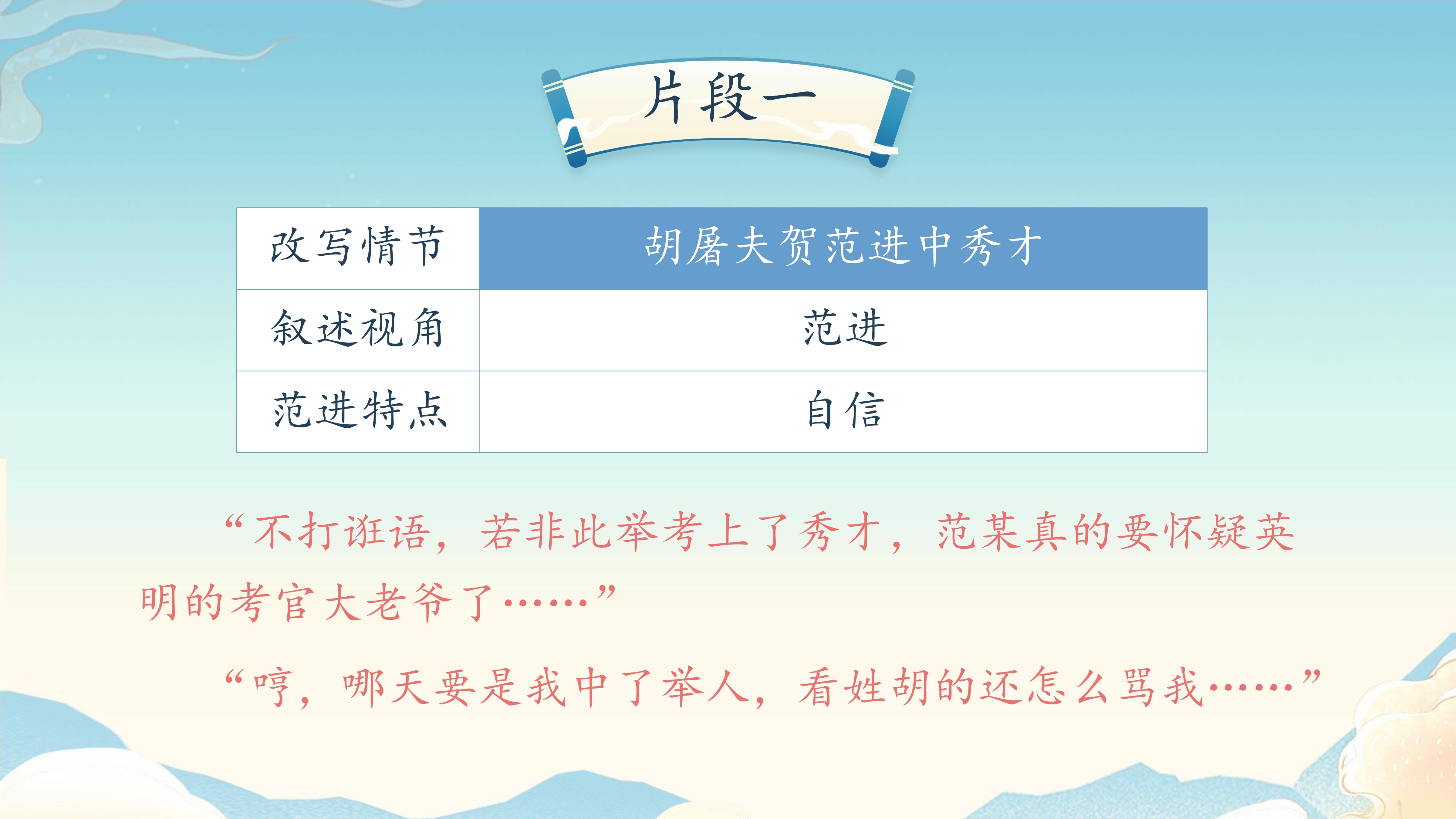 片段一

| 改写情节 | 胡屠夫贺范进中秀才 |
|---|---|
| 叙述视角 | 范进 |
| 范进特点 | 自信 |

“不打诳语，若非此举考上了秀才，范某真的要怀疑英明的考官大老爷了……”

“哼，哪天要是我中了举人，看姓胡的还怎么骂我……”